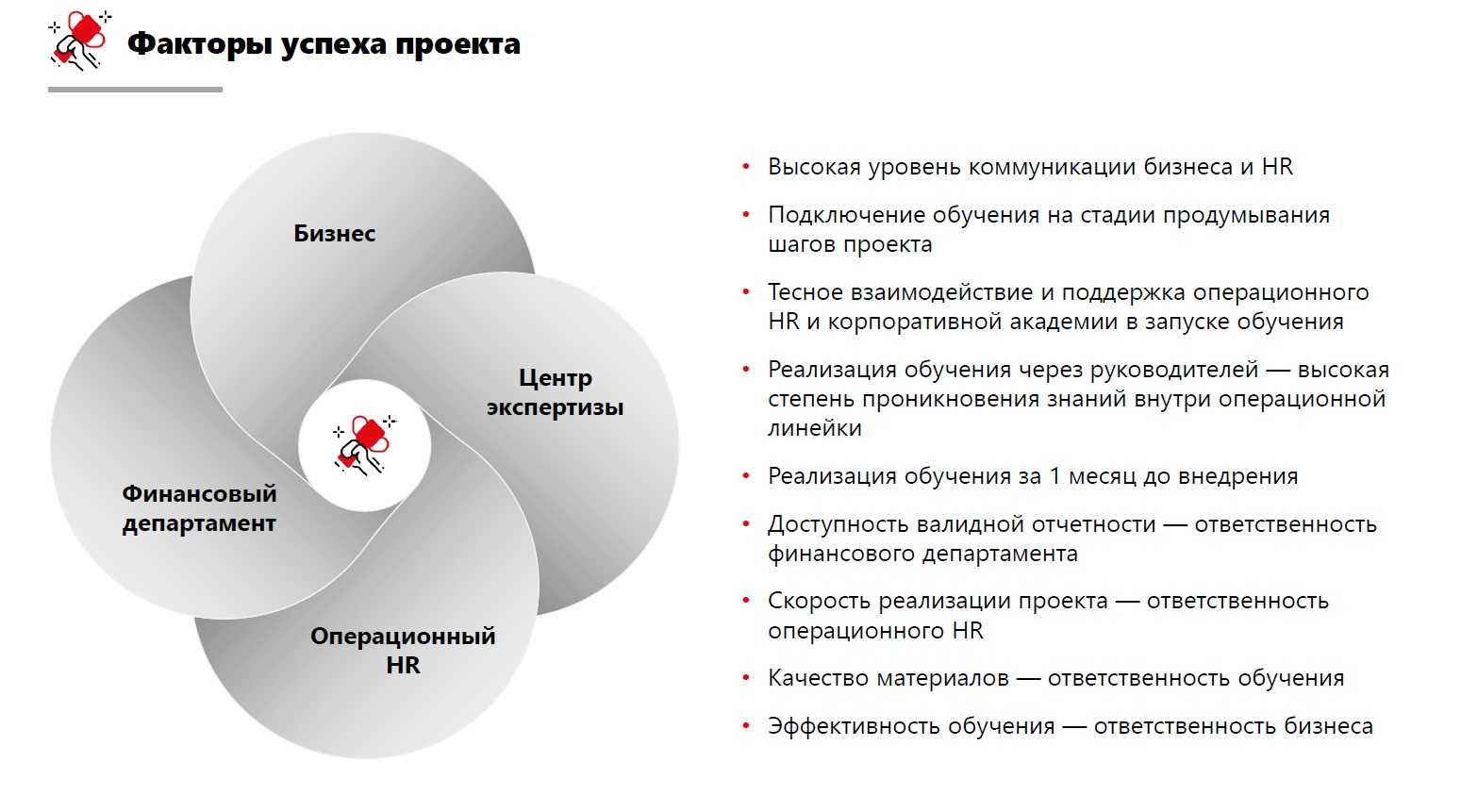 Факторы успеха проекта

Бизнес

Центр экспертизы

Финансовый департамент

Операционный HR

• Высокая уровень коммуникации бизнеса и HR
• Подключение обучения на стадии продумывания шагов проекта
• Тесное взаимодействие и поддержка операционного HR и корпоративной академии в запуске обучения
• Реализация обучения через руководителей — высокая степень проникновения знаний внутри операционной линейки
• Реализация обучения за 1 месяц до внедрения
• Доступность валидной отчетности — ответственность финансового департамента
• Скорость реализации проекта — ответственность операционного HR
• Качество материалов — ответственность обучения
• Эффективность обучения — ответственность бизнеса